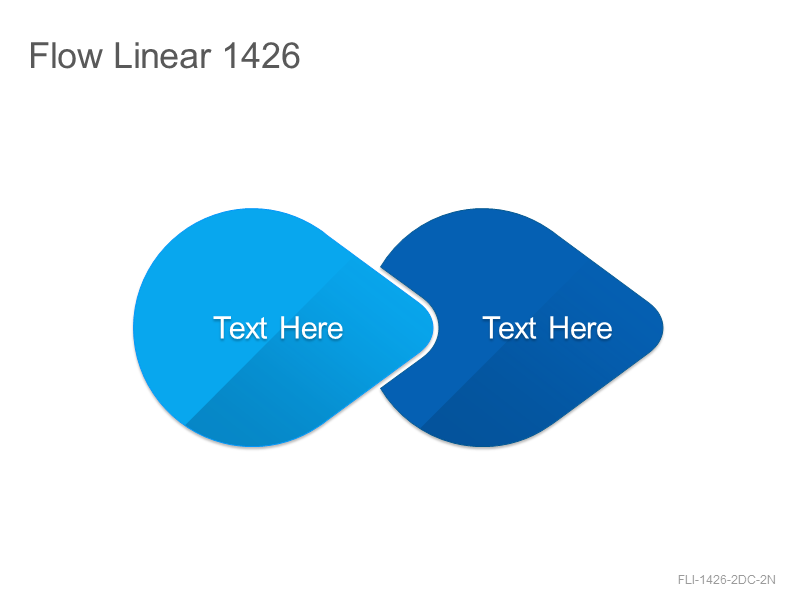 Flow Linear 1426

Text Here

Text Here

FLI-1426-2DC-2N